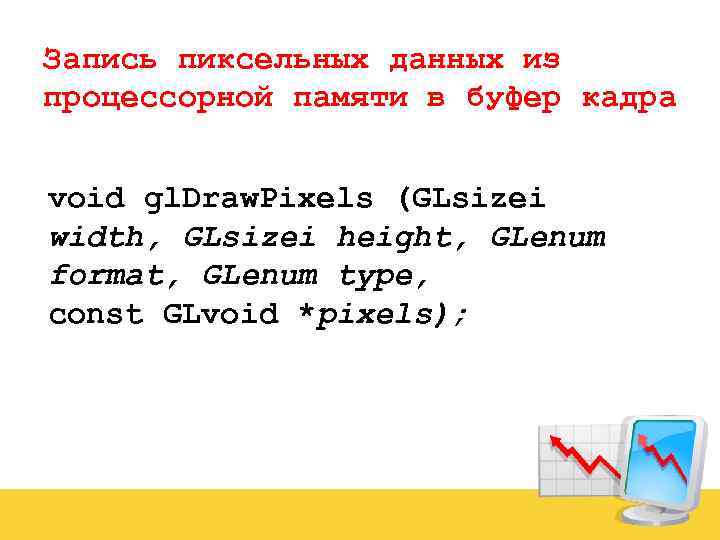 Запись пиксельных данных из процессорной памяти в буфер кадра

void glDrawPixels (GLsizei width, GLsizei height, GLenum format, GLenum type, const GLvoid *pixels);